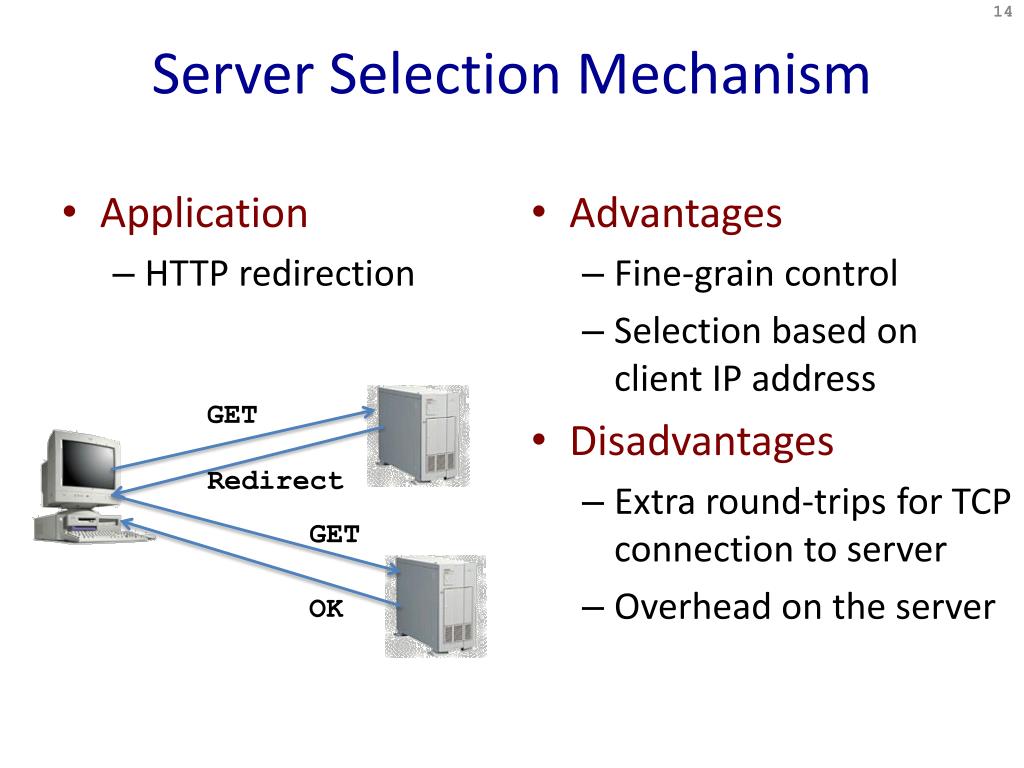 14

Server Selection Mechanism

• Application
– HTTP redirection

GET

Redirect

GET

OK

• Advantages
– Fine-grain control
– Selection based on client IP address

• Disadvantages
– Extra round-trips for TCP connection to server
– Overhead on the server